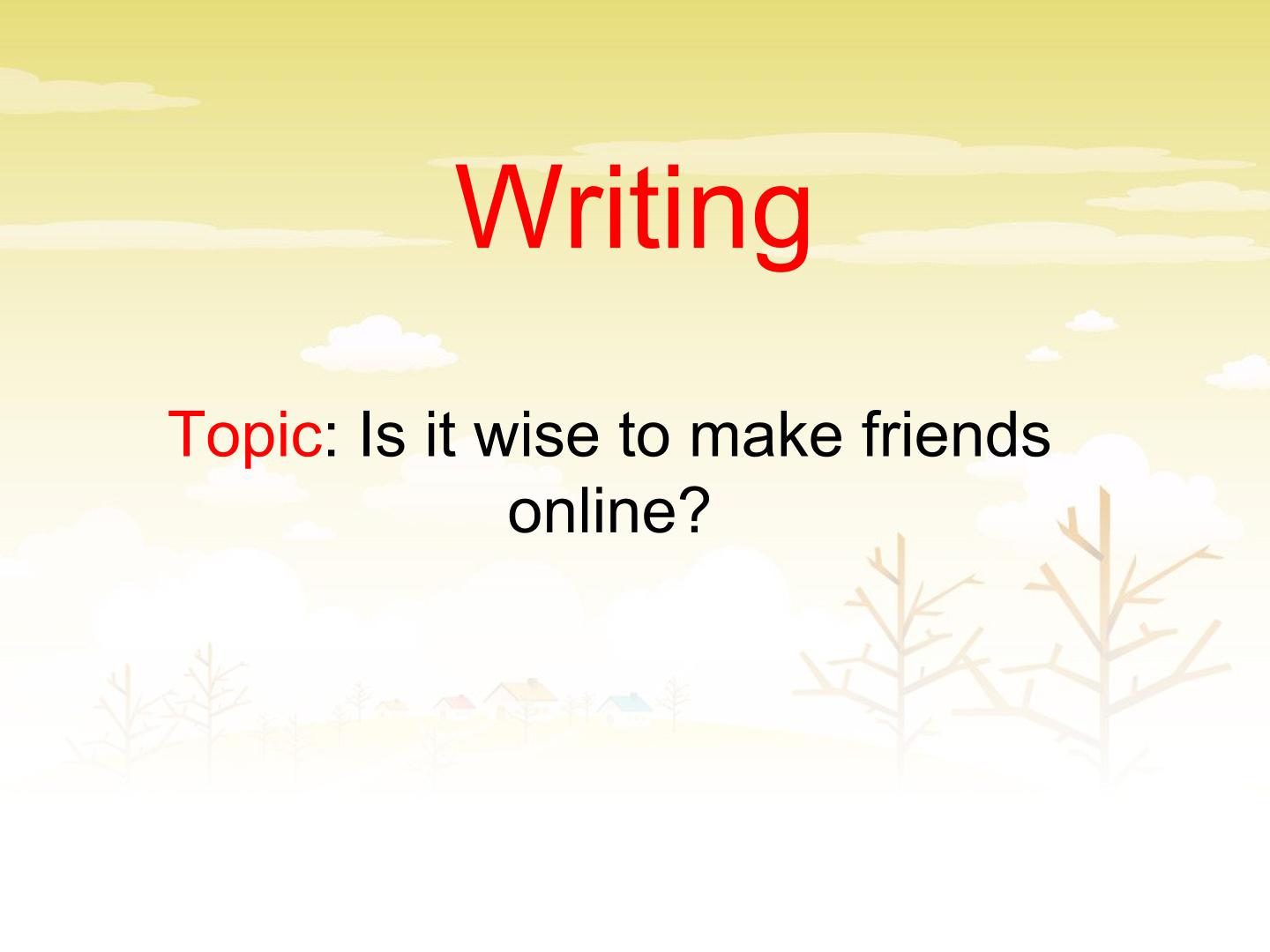 Writing

Topic: Is it wise to make friends online?